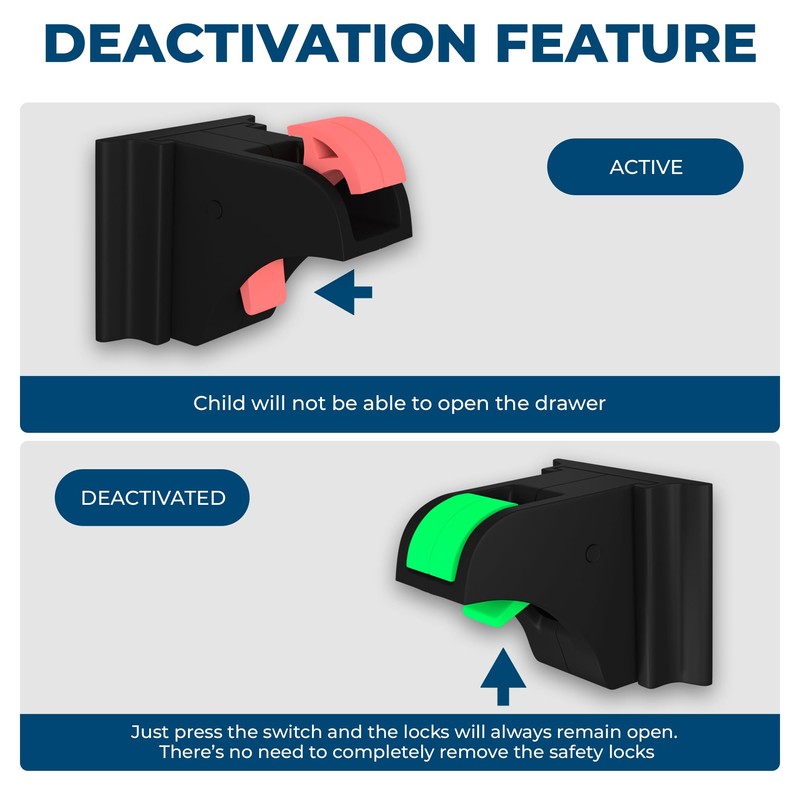 DEACTIVATION FEATURE

ACTIVE

Child will not be able to open the drawer

DEACTIVATED

Just press the switch and the locks will always remain open. There's no need to completely remove the safety locks